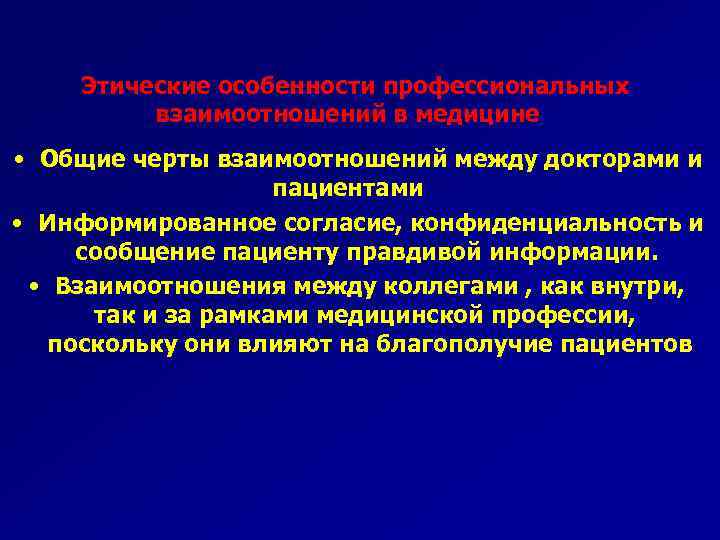 Этические особенности профессиональных взаимоотношений в медицине

• Общие черты взаимоотношений между докторами и пациентами

• Информированное согласие, конфиденциальность и сообщение пациенту правдивой информации.

• Взаимоотношения между коллегами , как внутри, так и за рамками медицинской профессии, поскольку они влияют на благополучие пациентов